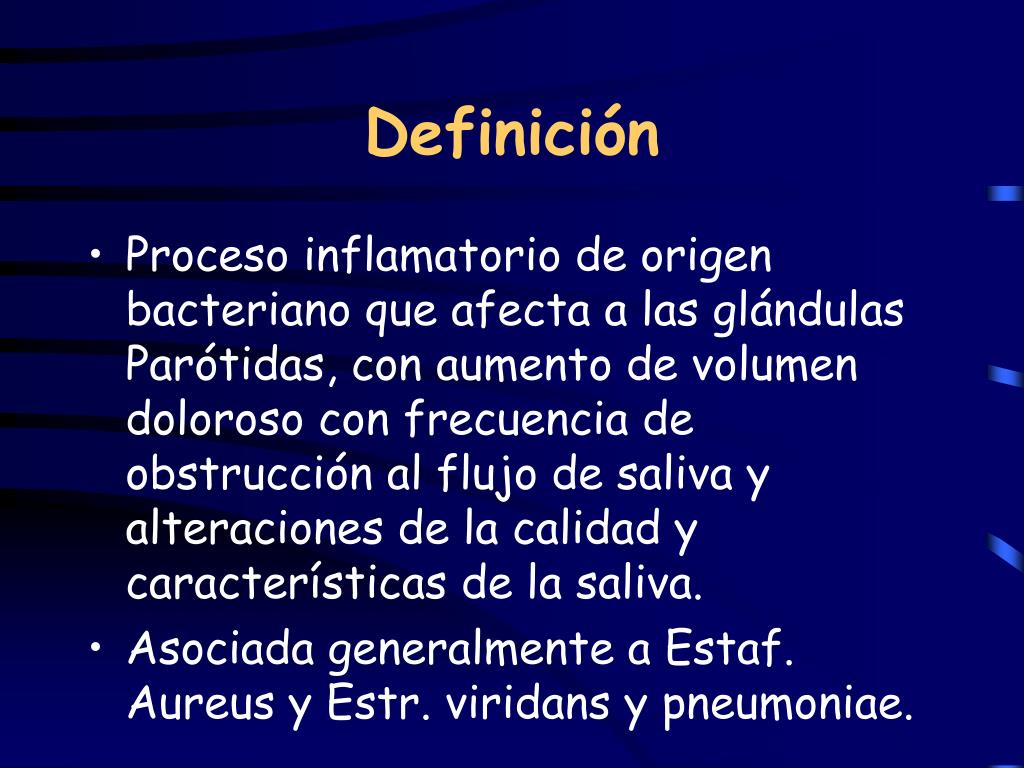 Definición

• Proceso inflamatorio de origen bacteriano que afecta a las glándulas Parótidas, con aumento de volumen doloroso con frecuencia de obstrucción al flujo de saliva y alteraciones de la calidad y características de la saliva.

• Asociada generalmente a Estaf. Aureus y Estr. viridans y pneumoniae.